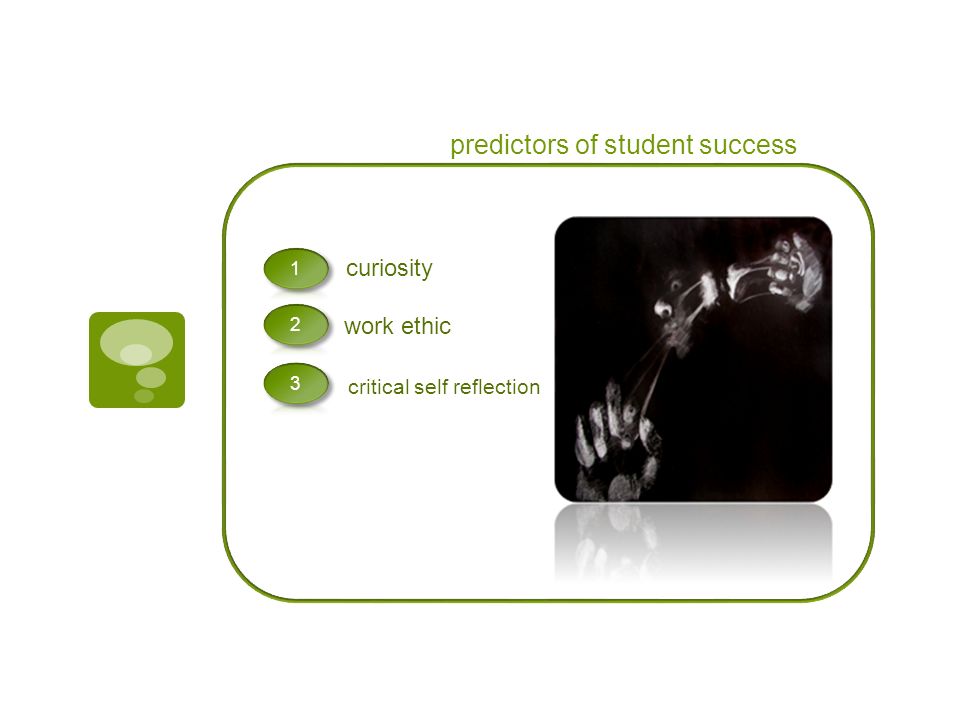 predictors of student success

1 curiosity

2 work ethic

3 critical self reflection